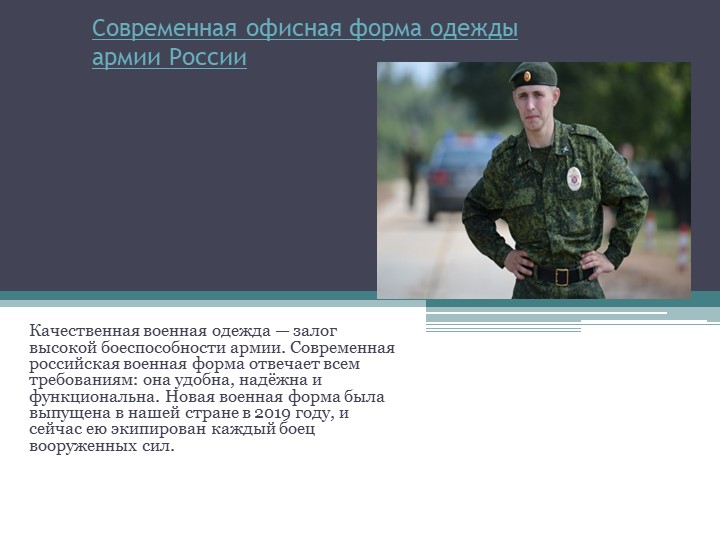 Современная офисная форма одежды армии России

Качественная военная одежда — залог высокой боеспособности армии. Современная российская военная форма отвечает всем требованиям: она удобна, надёжна и функциональна. Новая военная форма была выпущена в нашей стране в 2019 году, и сейчас ею экипирован каждый боец вооруженных сил.